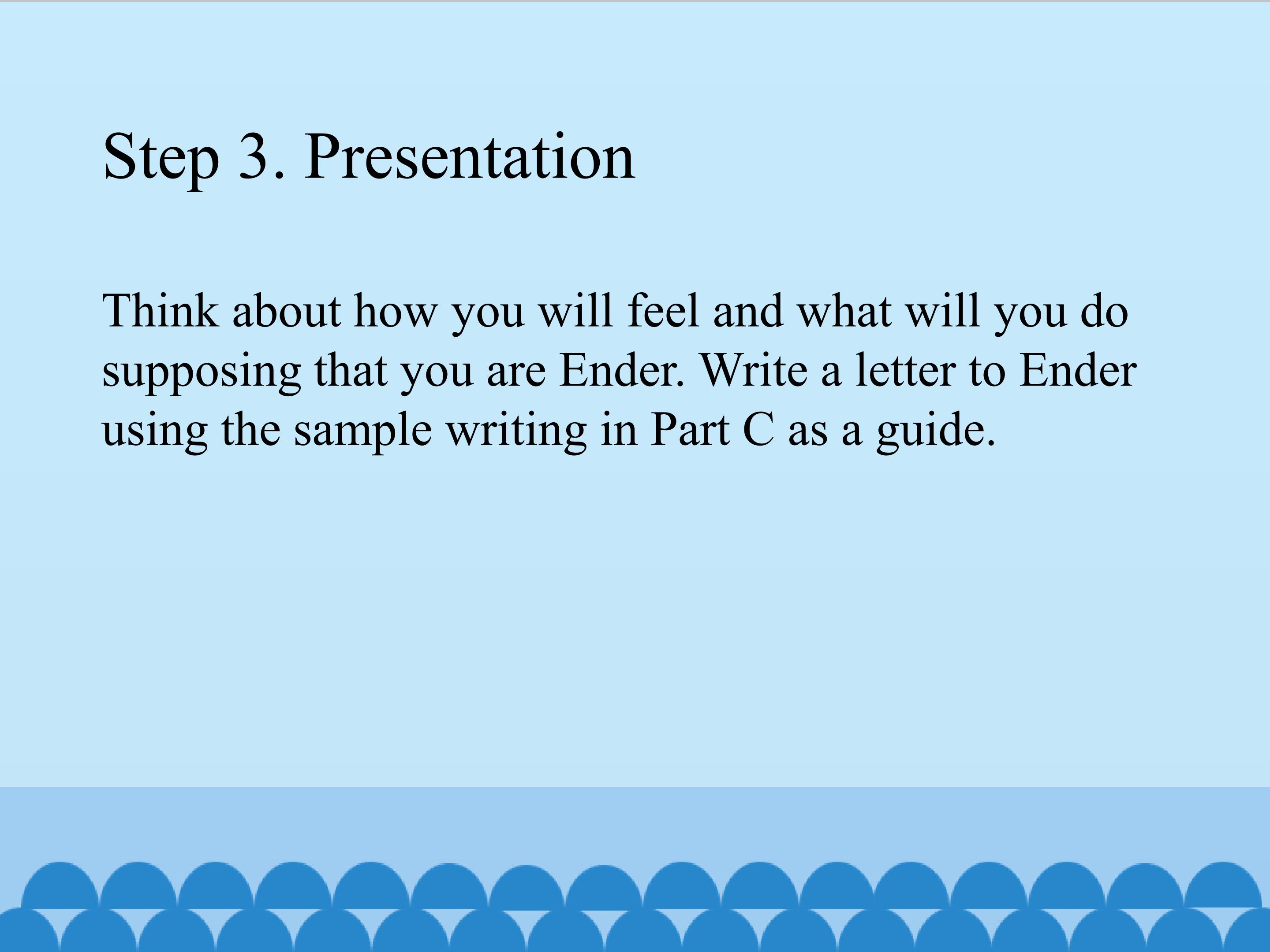 Step 3. Presentation

Think about how you will feel and what will you do supposing that you are Ender. Write a letter to Ender using the sample writing in Part C as a guide.